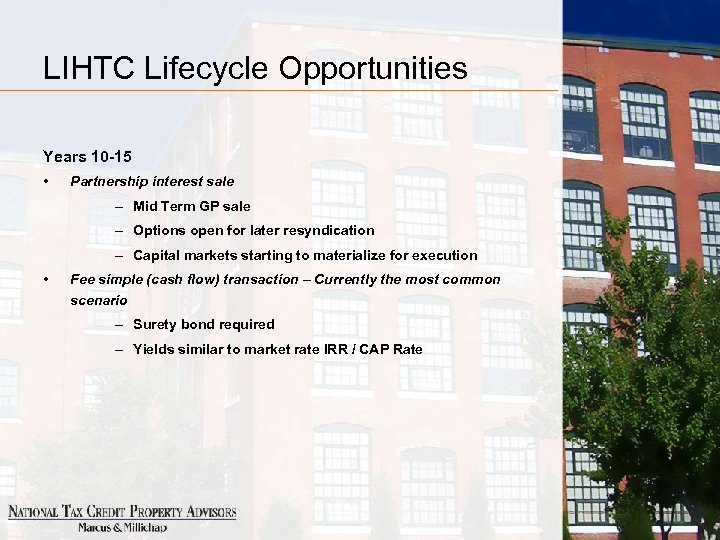 LIHTC Lifecycle Opportunities

Years 10-15

• Partnership interest sale

– Mid Term GP sale

– Options open for later resyndication

– Capital markets starting to materialize for execution

• Fee simple (cash flow) transaction – Currently the most common scenario

– Surety bond required

– Yields similar to market rate IRR / CAP Rate

NATIONAL TAX CREDIT PROPERTY ADVISORS
Marcus & Millichap